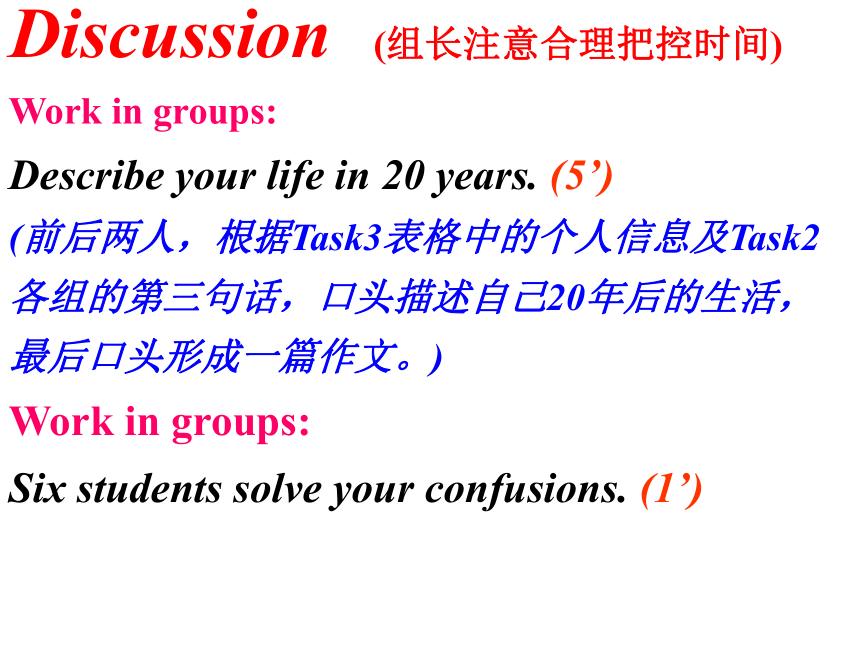 Discussion (组长注意合理把控时间)

Work in groups:

Describe your life in 20 years. (5’)

(前后两人，根据Task3表格中的个人信息及Task2各组的第三句话，口头描述自己20年后的生活，最后口头形成一篇作文。)

Work in groups:

Six students solve your confusions. (1’)